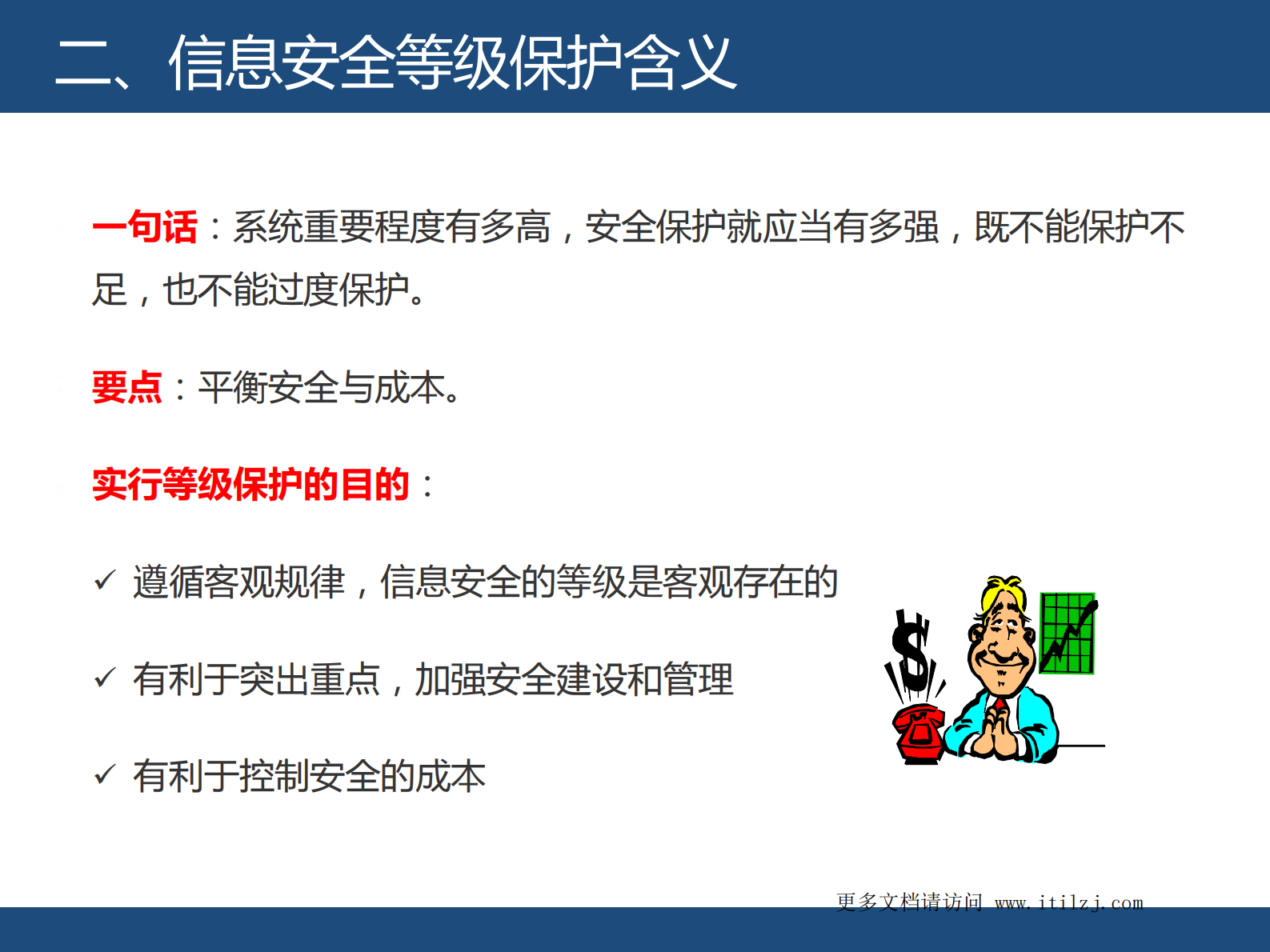 二、信息安全等级保护含义

一句话：系统重要程度有多高，安全保护就应当有多强，既不能保护不足，也不能过度保护。

要点：平衡安全与成本。

实行等级保护的目的：

✓ 遵循客观规律，信息安全的等级是客观存在的

✓ 有利于突出重点，加强安全建设和管理

✓ 有利于控制安全的成本

$

更多文档请访问 www.itilzj.com